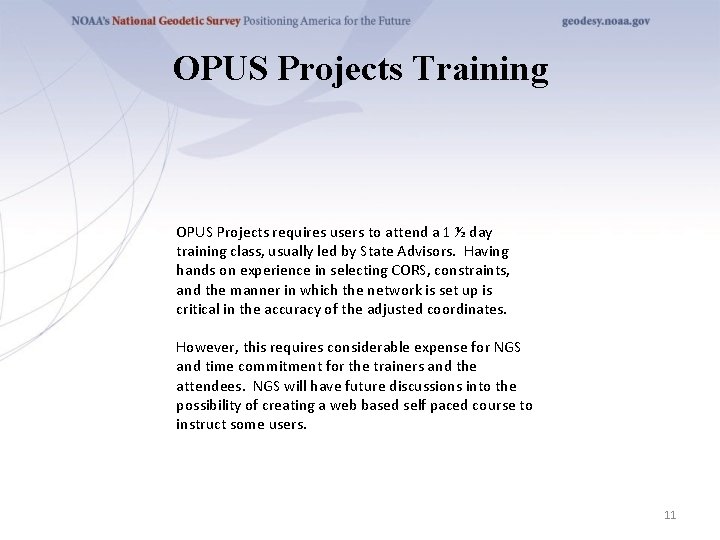 NOAA's National Geodetic Survey Positioning America for the Future geodesy.noaa.gov

OPUS Projects Training

OPUS Projects requires users to attend a 1 ½ day training class, usually led by State Advisors. Having hands on experience in selecting CORS, constraints, and the manner in which the network is set up is critical in the accuracy of the adjusted coordinates.

However, this requires considerable expense for NGS and time commitment for the trainers and the attendees. NGS will have future discussions into the possibility of creating a web based self paced course to instruct some users.

11